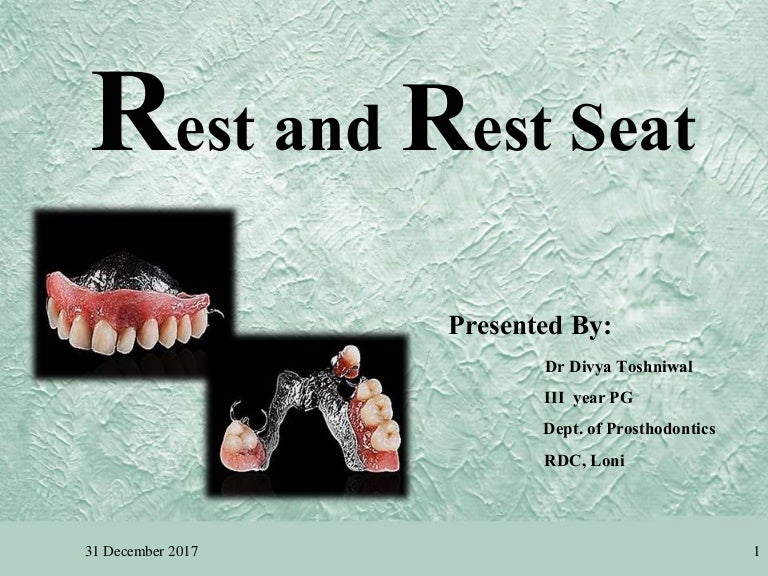 Rest and Rest Seat

Presented By:

Dr Divya Toshniwal

III year PG

Dept. of Prosthodontics

RDC, Loni

31 December 2017

1